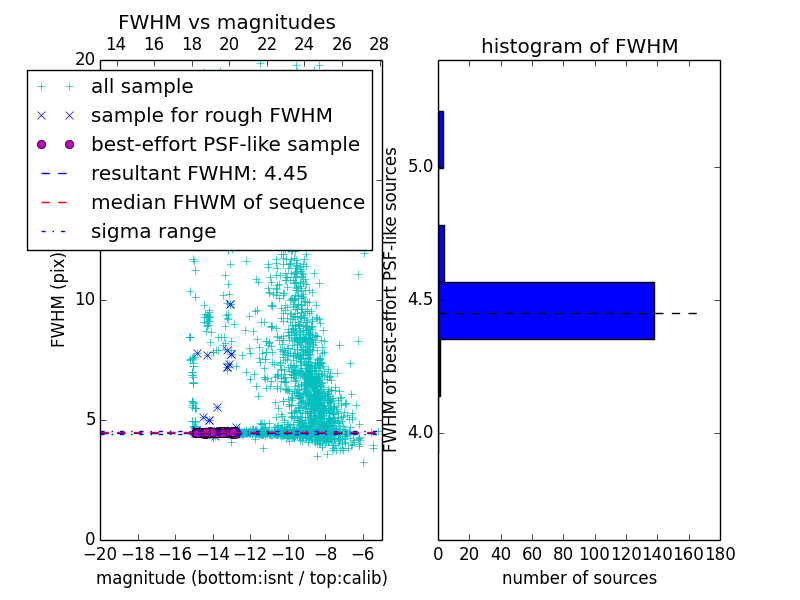 FWHM vs magnitudes

14 16 18 20 22 24 26 28

20

all sample
sample for rough FWHM
best-effort PSF-like sample
resultant FWHM: 4.45
median FHWM of sequence
sigma range

FWHM (pix)

10

5

0

−20 −18 −16 −14 −12 −10 −8 −6

magnitude (bottom:isnt / top:calib)

histogram of FWHM

FWHM of best-effort PSF-like sources

5.0

4.5

4.0

0 20 40 60 80 100 120 140 160 180

number of sources